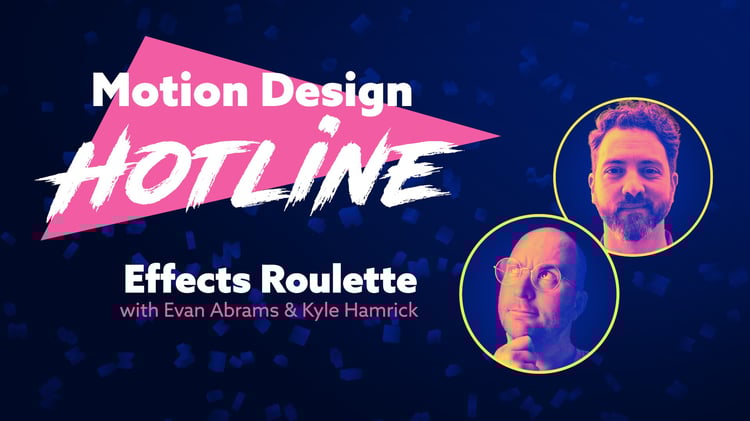 Motion Design
HOTLINE

Effects Roulette
with Evan Abrams & Kyle Hamrick